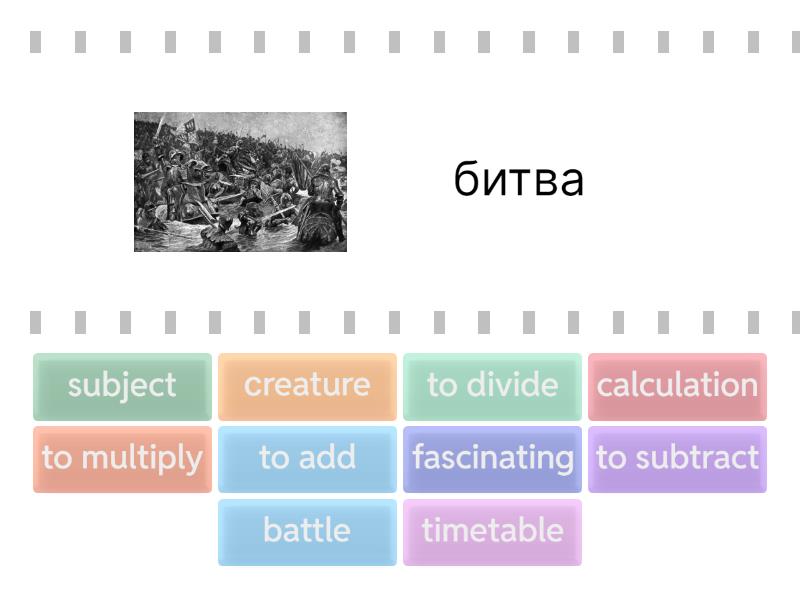 битва

subject
creature
to divide
calculation
to multiply
to add
fascinating
to subtract
battle
timetable